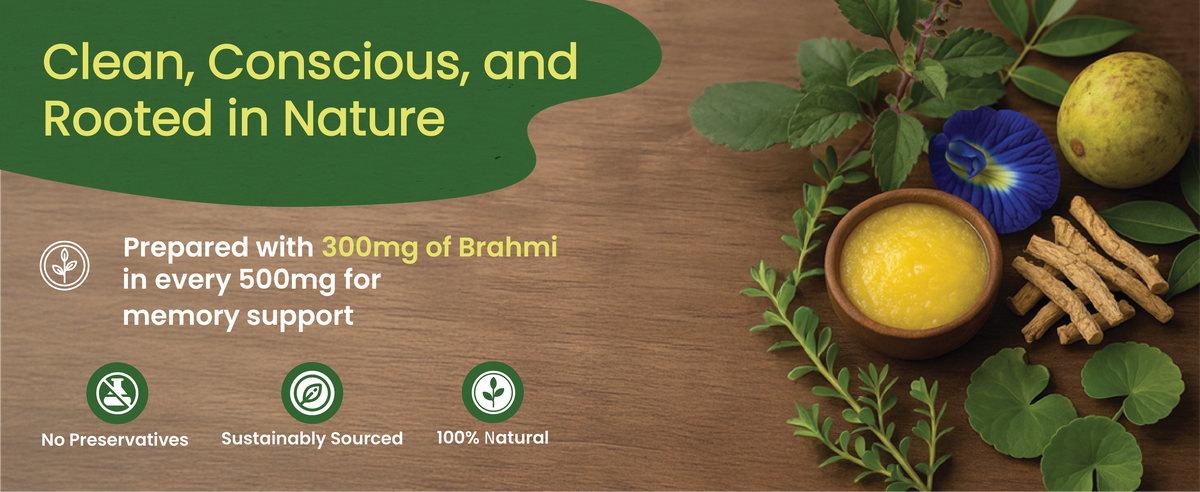 Clean, Conscious, and Rooted in Nature

Prepared with 300mg of Brahmi in every 500mg for memory support

No Preservatives

Sustainably Sourced

100% Natural